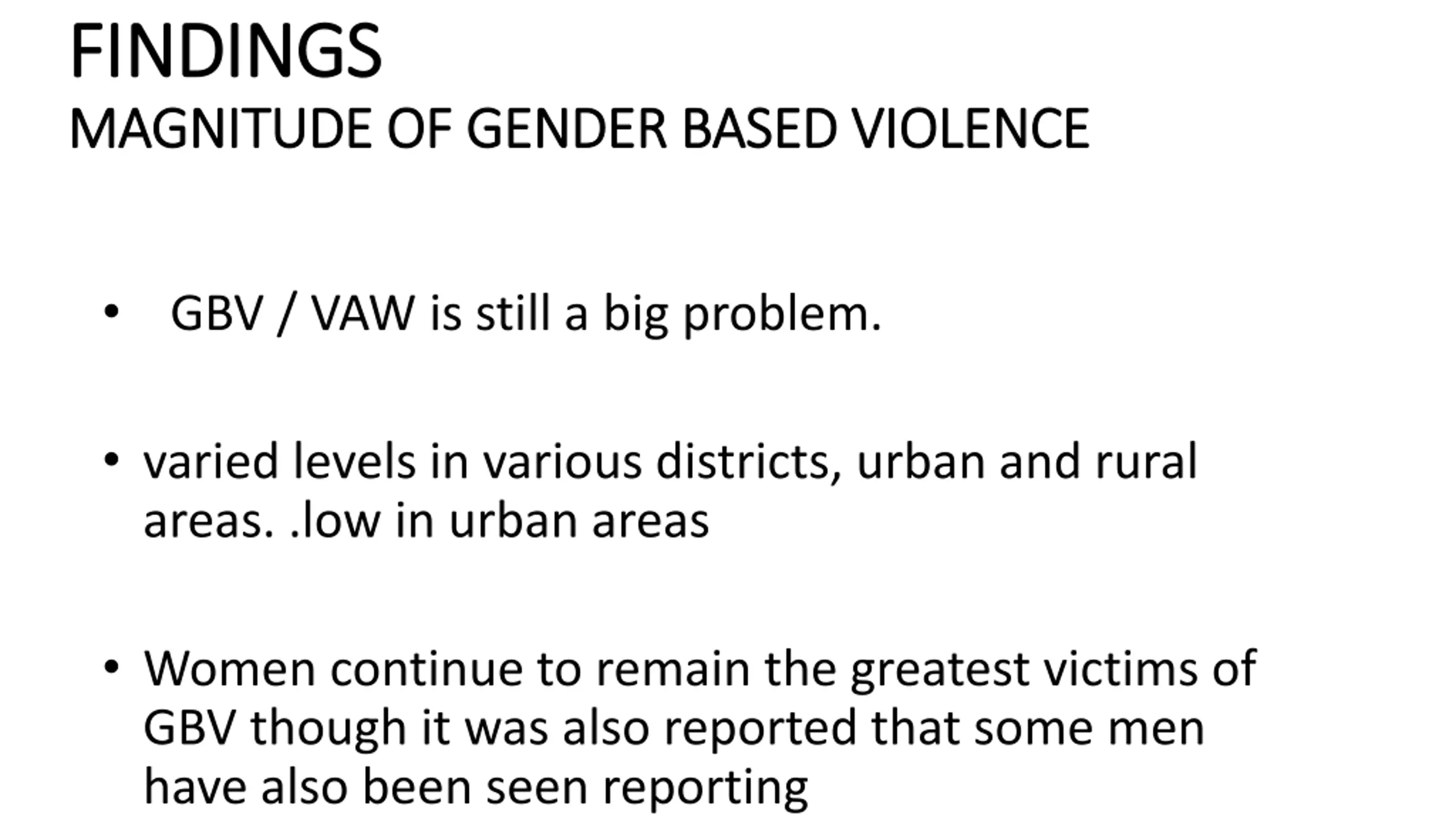 FINDINGS
MAGNITUDE OF GENDER BASED VIOLENCE

• GBV / VAW is still a big problem.

• varied levels in various districts, urban and rural areas. .low in urban areas

• Women continue to remain the greatest victims of GBV though it was also reported that some men have also been seen reporting